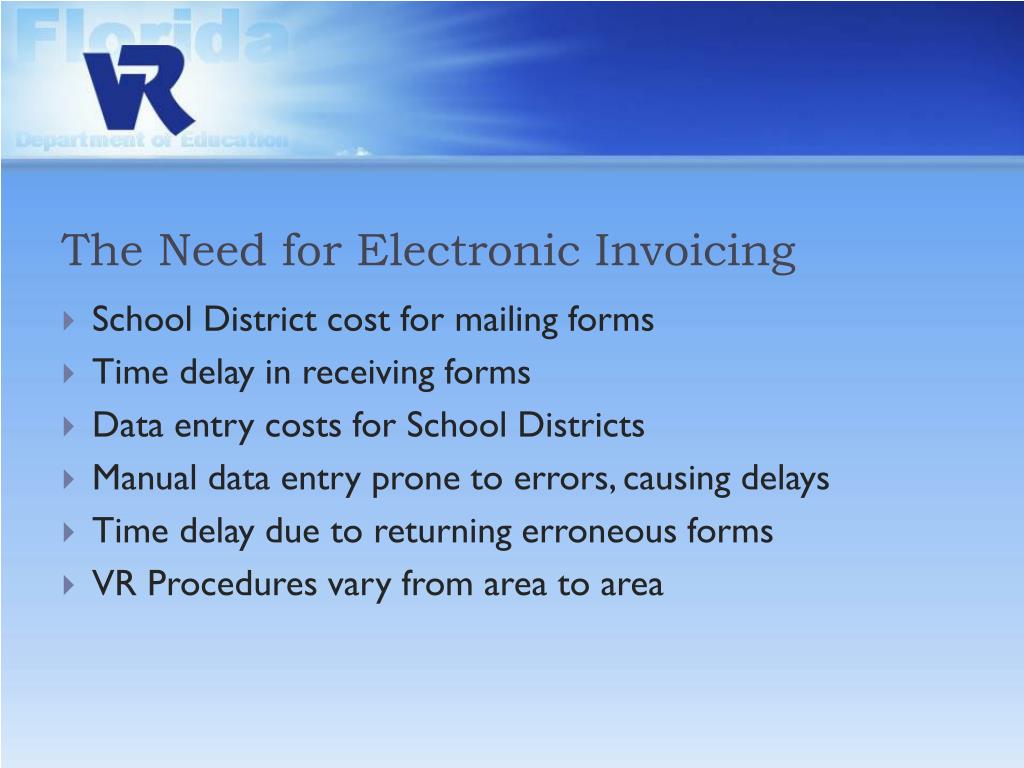 Florida
VR
Department of Education

The Need for Electronic Invoicing

School District cost for mailing forms
Time delay in receiving forms
Data entry costs for School Districts
Manual data entry prone to errors, causing delays
Time delay due to returning erroneous forms
VR Procedures vary from area to area